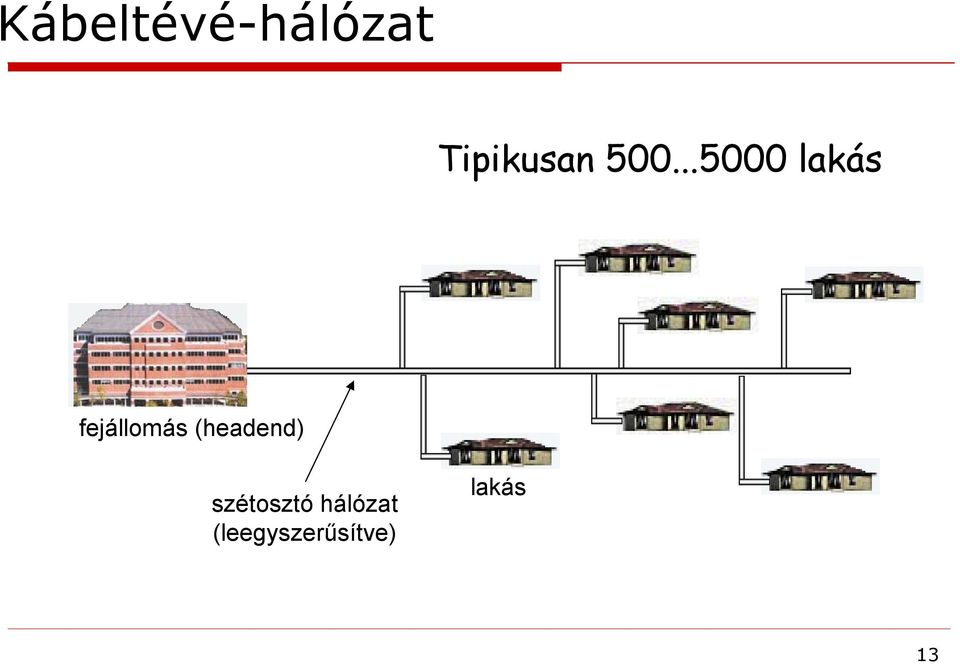 Kábeltévé-hálózat

Tipikusan 500...5000 lakás

fejállomás (headend)

szétosztó hálózat
(leegyszerűsítve)

lakás

13